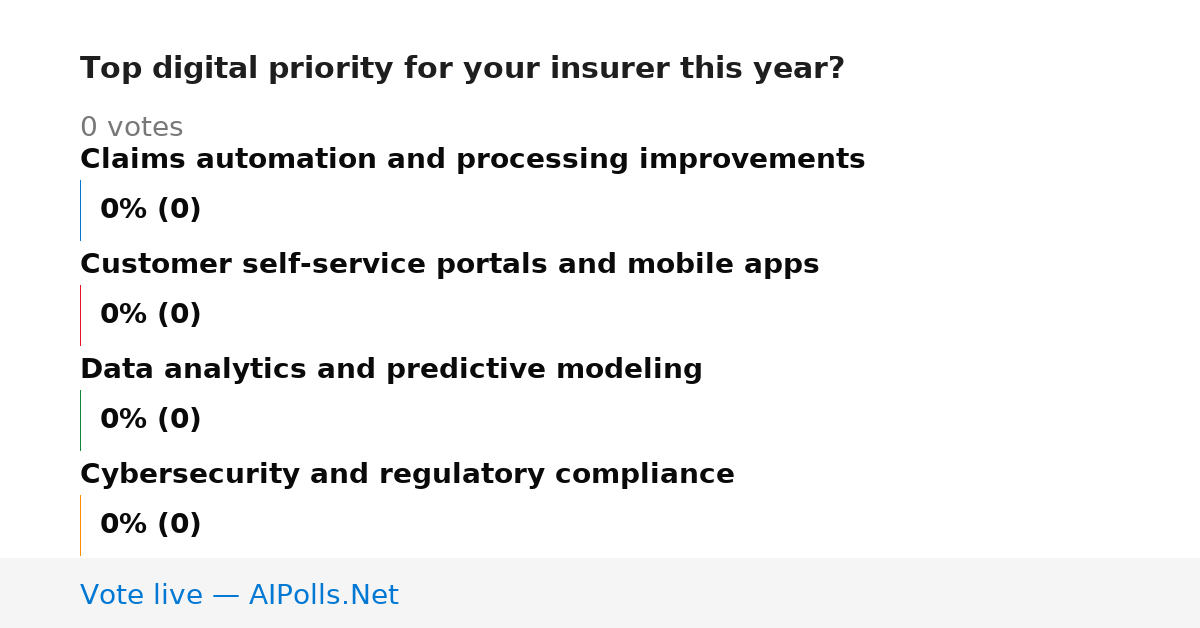 Top digital priority for your insurer this year?

0 votes

Claims automation and processing improvements

0% (0)

Customer self-service portals and mobile apps

0% (0)

Data analytics and predictive modeling

0% (0)

Cybersecurity and regulatory compliance

0% (0)

Vote live — AIPolls.Net